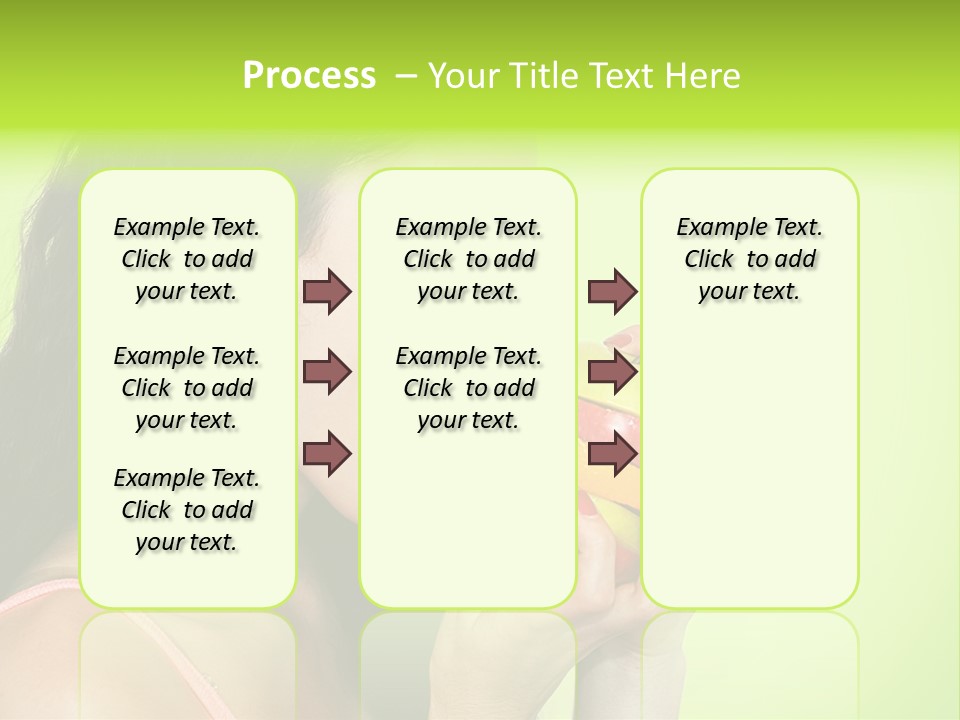 Process – Your Title Text Here

Example Text. Click to add your text.

Example Text. Click to add your text.

Example Text. Click to add your text.

Example Text. Click to add your text.

Example Text. Click to add your text.

Example Text. Click to add your text.